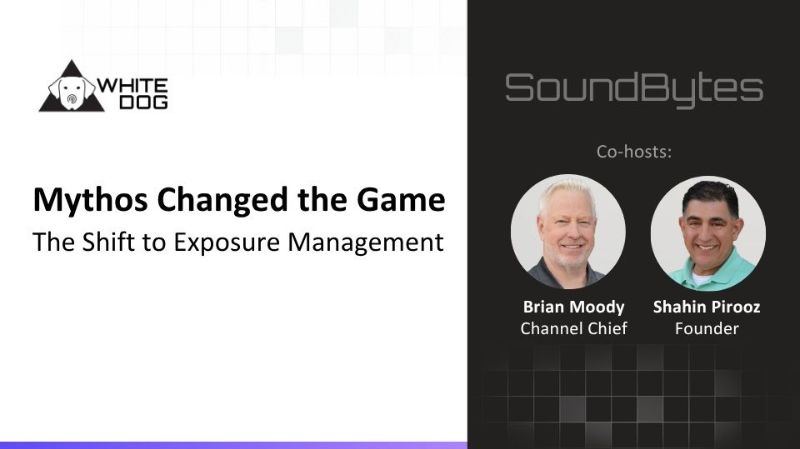 WHITE DOG

Mythos Changed the Game
The Shift to Exposure Management

SoundBytes

Co-hosts:

Brian Moody
Channel Chief

Shahin Pirooz
Founder